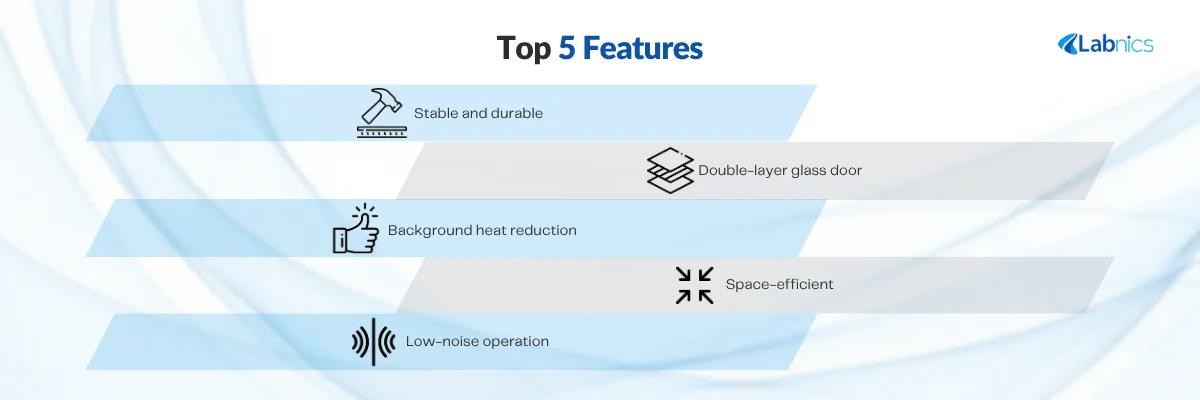 Top 5 Features

Labnics

Stable and durable

Double-layer glass door

Background heat reduction

Space-efficient

Low-noise operation